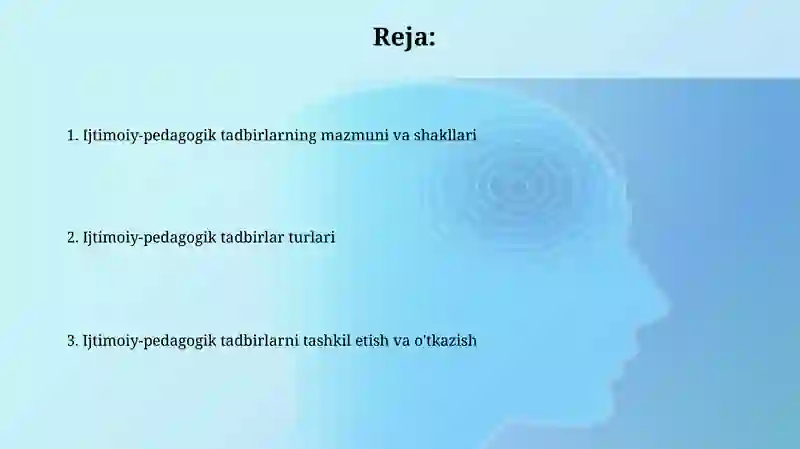 Reja:

1. Ijtimoiy-pedagogik tadbirlarning mazmuni va shakllari

2. Ijtimoiy-pedagogik tadbirlar turlari

3. Ijtimoiy-pedagogik tadbirlarni tashkil etish va o'tkazish